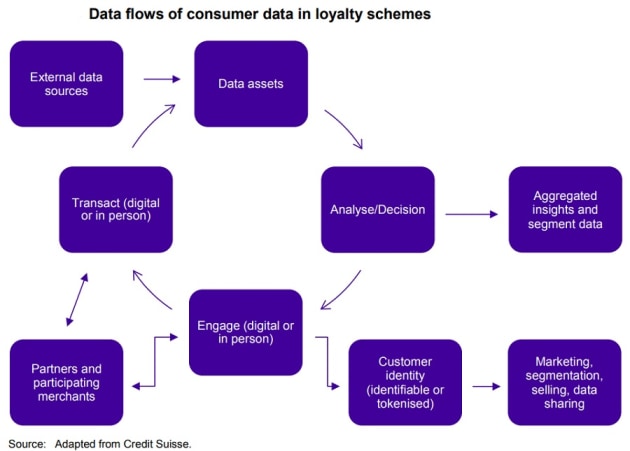 Data flows of consumer data in loyalty schemes

External data sources

Data assets

Transact (digital or in person)

Analyse/Decision

Aggregated insights and segment data

Engage (digital or in person)

Partners and participating merchants

Customer identity (identifiable or tokenised)

Marketing, segmentation, selling, data sharing

Source: Adapted from Credit Suisse.